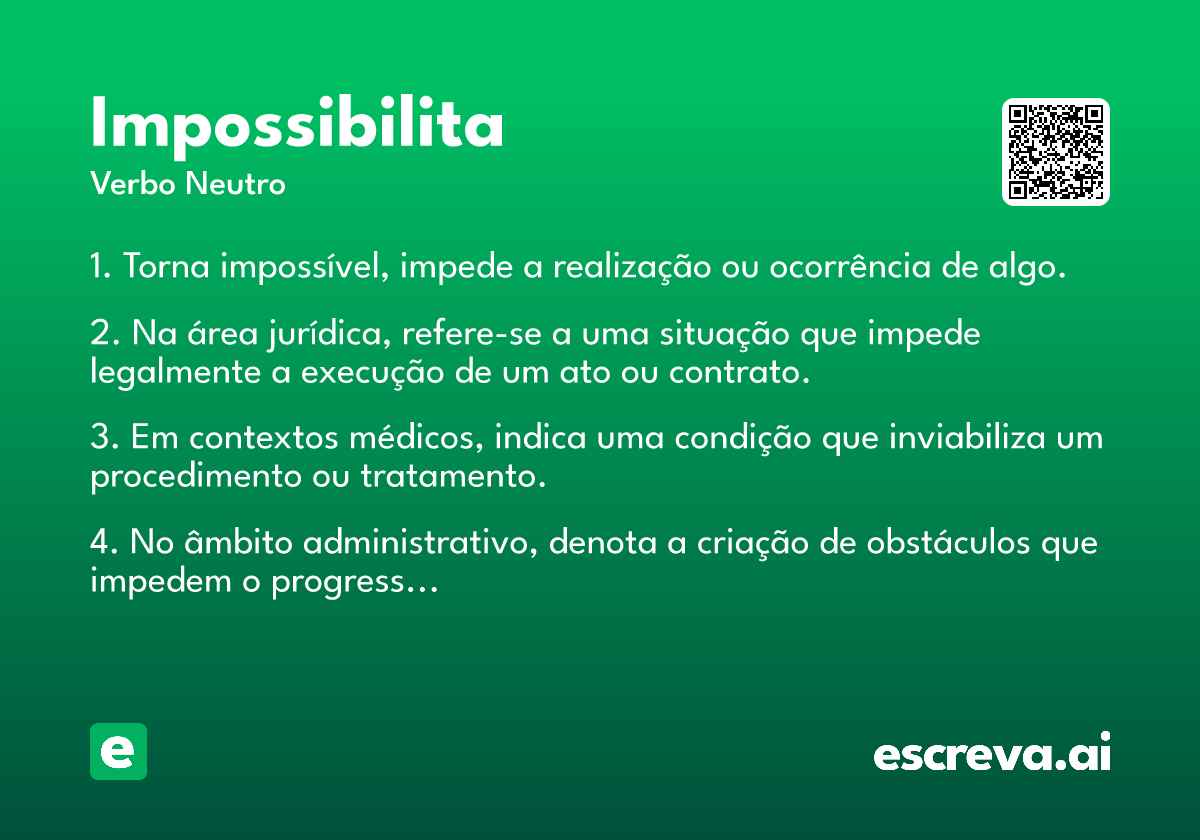 Impossibilita
Verbo Neutro

1. Torna impossível, impede a realização ou ocorrência de algo.

2. Na área jurídica, refere-se a uma situação que impede legalmente a execução de um ato ou contrato.

3. Em contextos médicos, indica uma condição que inviabiliza um procedimento ou tratamento.

4. No âmbito administrativo, denota a criação de obstáculos que impedem o progress...

e

escreva.ai